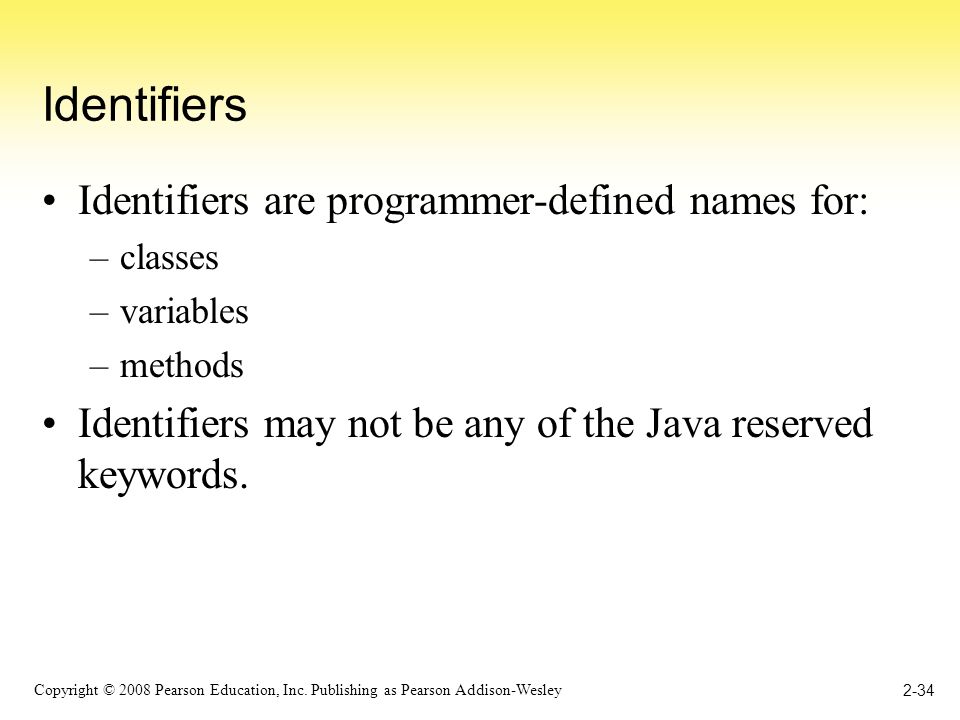 Identifiers

• Identifiers are programmer-defined names for:
– classes
– variables
– methods
• Identifiers may not be any of the Java reserved keywords.

Copyright © 2008 Pearson Education, Inc. Publishing as Pearson Addison-Wesley

2-34